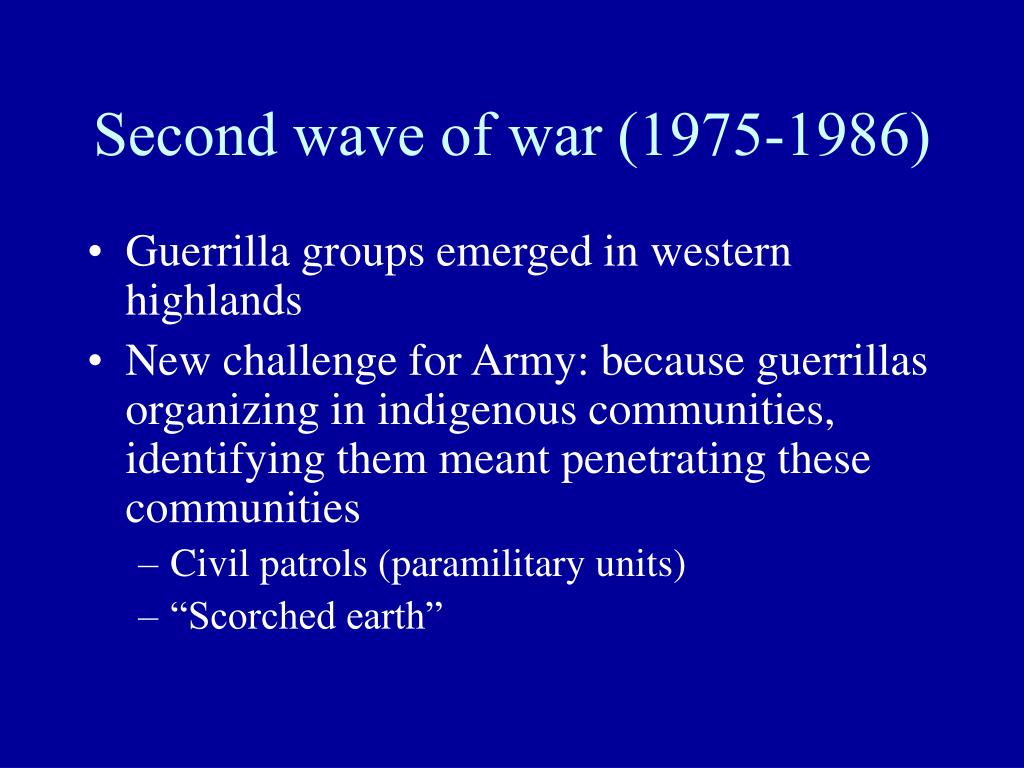 Second wave of war (1975-1986)

• Guerrilla groups emerged in western highlands
• New challenge for Army: because guerrillas organizing in indigenous communities, identifying them meant penetrating these communities
– Civil patrols (paramilitary units)
– “Scorched earth”